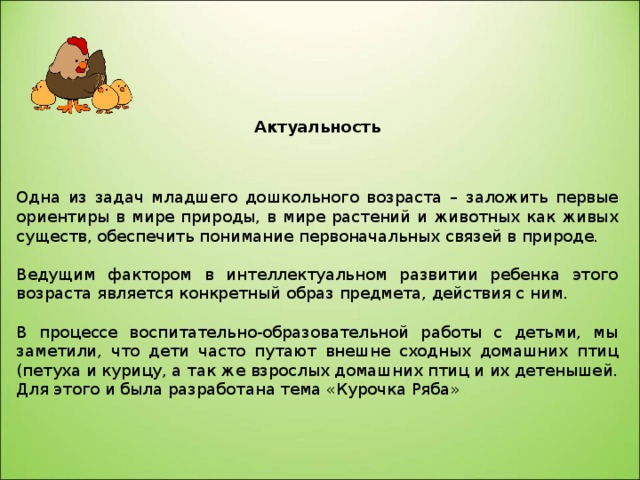 Актуальность

Одна из задач младшего дошкольного возраста – заложить первые ориентиры в мире природы, в мире растений и животных как живых существ, обеспечить понимание первоначальных связей в природе.

Ведущим фактором в интеллектуальном развитии ребенка этого возраста является конкретный образ предмета, действия с ним.

В процессе воспитательно-образовательной работы с детьми, мы заметили, что дети часто путают внешне сходных домашних птиц (петуха и курицу, а так же взрослых домашних птиц и их детенышей. Для этого и была разработана тема «Курочка Ряба»